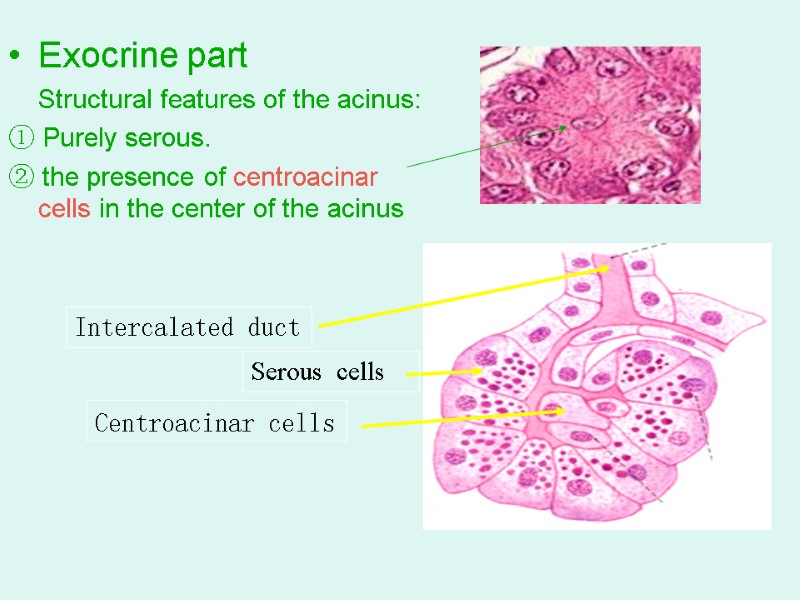 • Exocrine part

Structural features of the acinus:

① Purely serous.

② the presence of centroacinar cells in the center of the acinus

Intercalated duct

Serous cells

Centroacinar cells